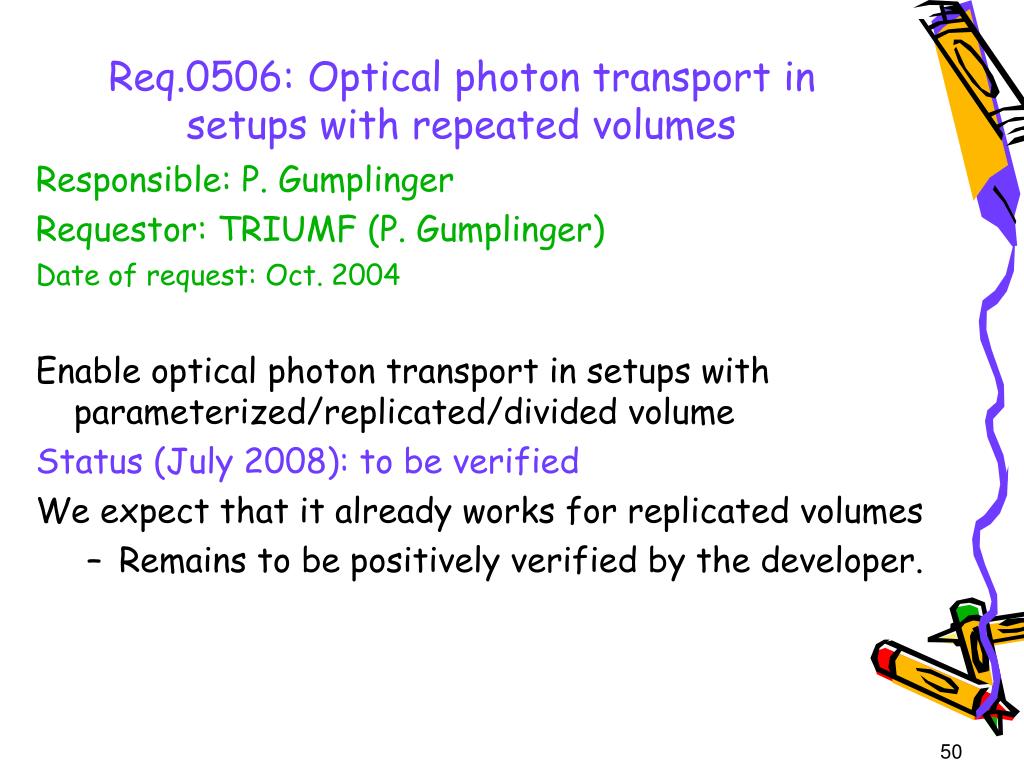 Req.0506: Optical photon transport in setups with repeated volumes

Responsible: P. Gumplinger

Requestor: TRIUMF (P. Gumplinger)

Date of request: Oct. 2004

Enable optical photon transport in setups with parameterized/replicated/divided volume

Status (July 2008): to be verified

We expect that it already works for replicated volumes

– Remains to be positively verified by the developer.

50